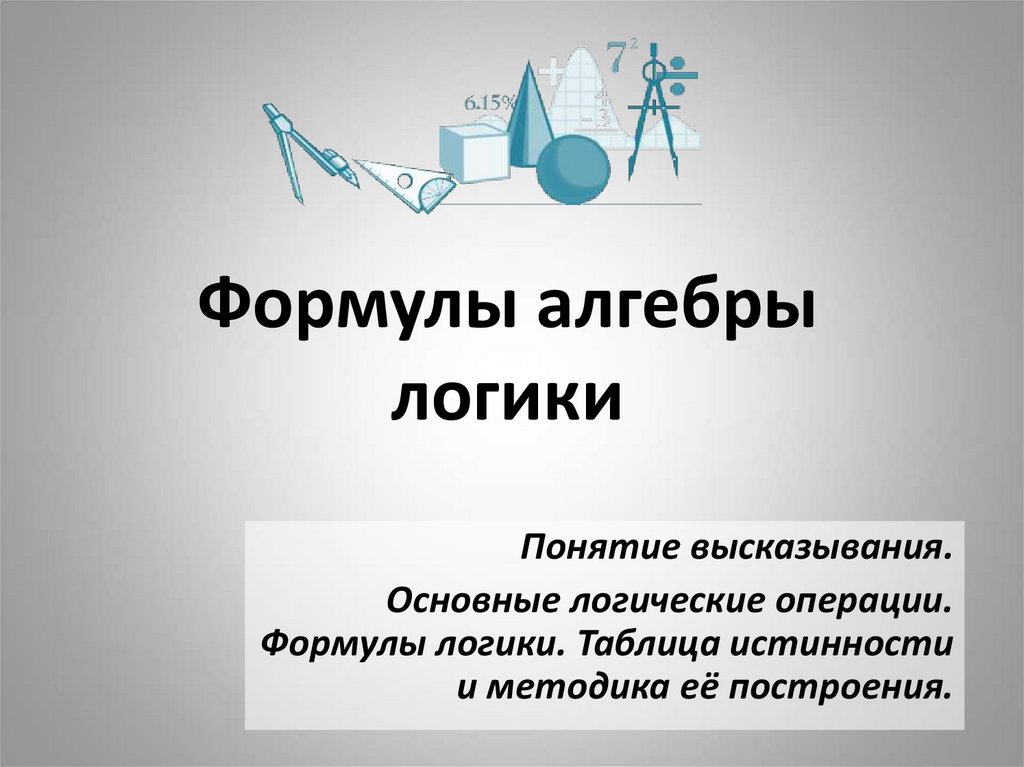 6.15%

$7^2$

Формулы алгебры логики

Понятие высказывания.

Основные логические операции. Формулы логики. Таблица истинности и методика её построения.